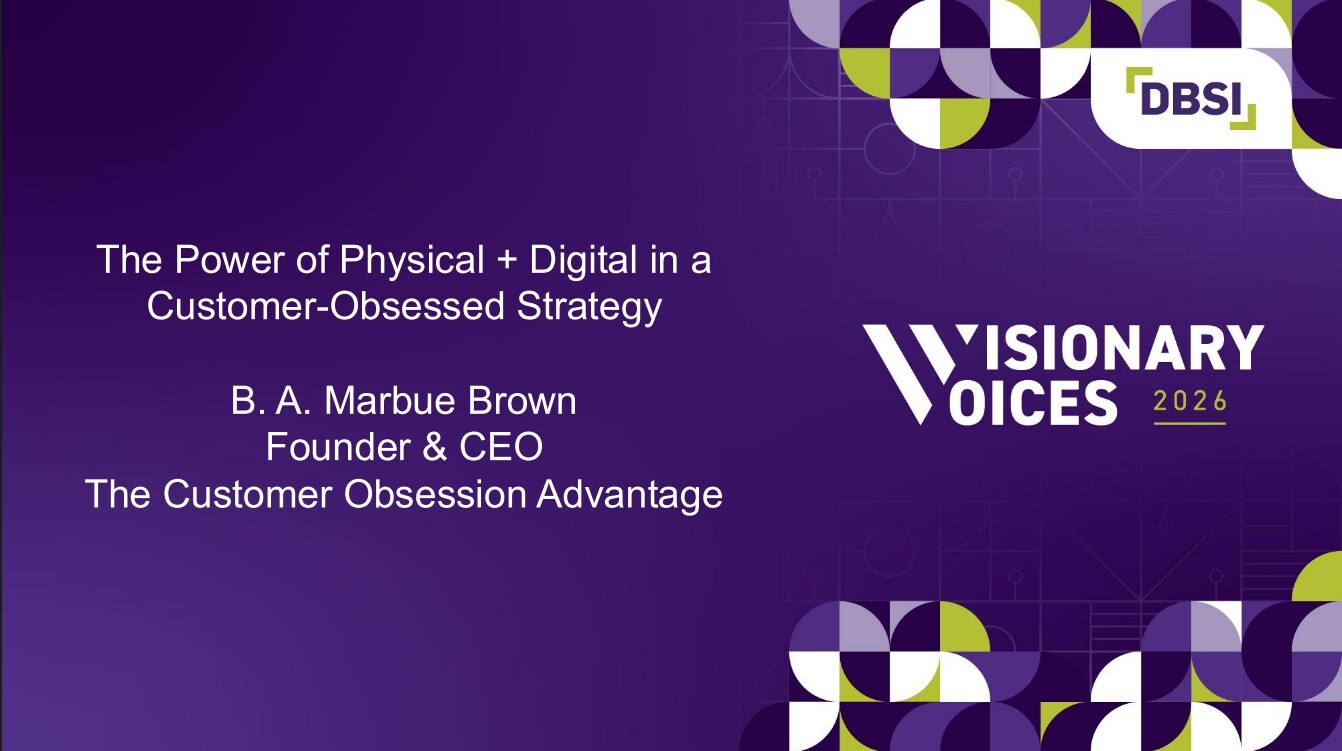 DBSI

The Power of Physical + Digital in a Customer-Obsessed Strategy

B. A. Marbue Brown
Founder & CEO
The Customer Obsession Advantage

VISIONARY VOICES 2026